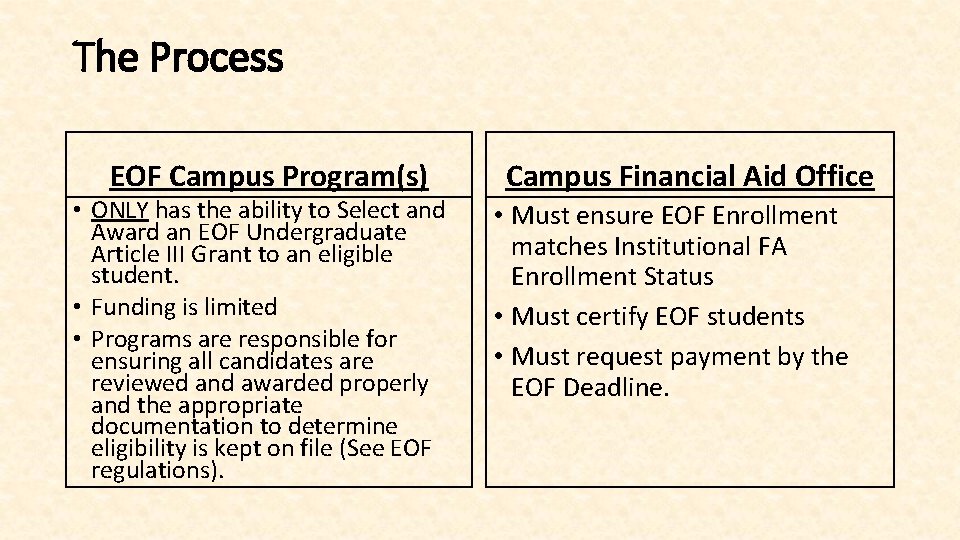 The Process

EOF Campus Program(s)

• ONLY has the ability to Select and Award an EOF Undergraduate Article III Grant to an eligible student.
• Funding is limited
• Programs are responsible for ensuring all candidates are reviewed and awarded properly and the appropriate documentation to determine eligibility is kept on file (See EOF regulations).

Campus Financial Aid Office

• Must ensure EOF Enrollment matches Institutional FA Enrollment Status
• Must certify EOF students
• Must request payment by the EOF Deadline.